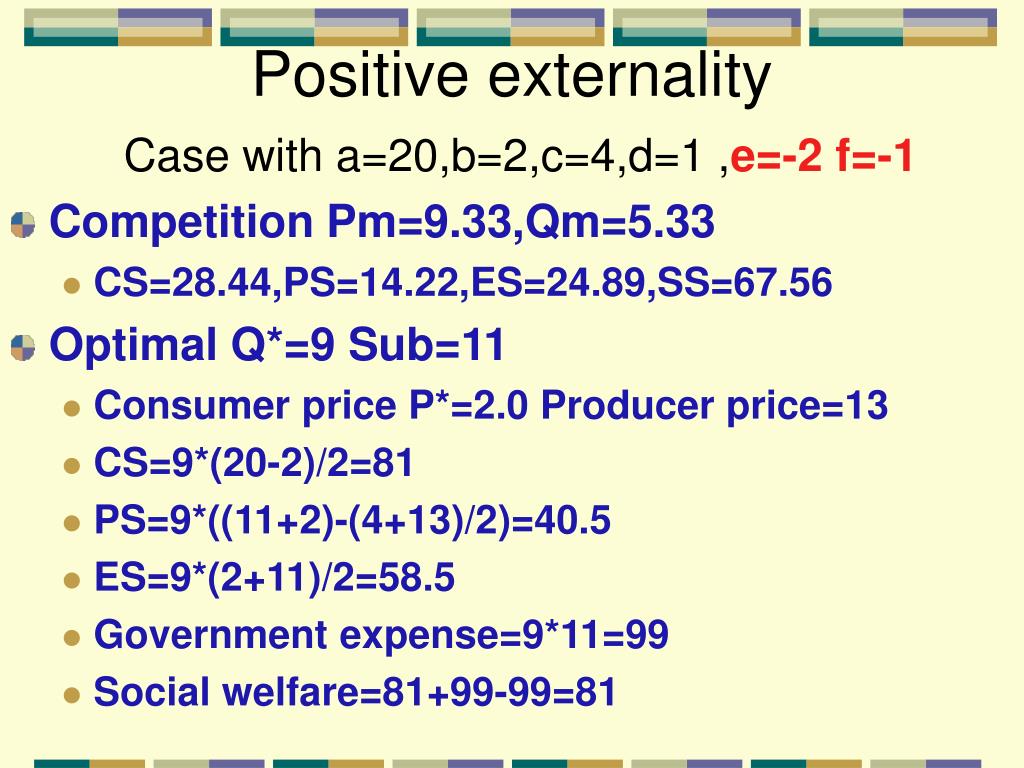 Positive externality

Case with a=20,b=2,c=4,d=1 ,e=-2 f=-1

Competition Pm=9.33,Qm=5.33

CS=28.44,PS=14.22,ES=24.89,SS=67.56

Optimal Q*=9 Sub=11

Consumer price P*=2.0 Producer price=13

CS=9*(20-2)/2=81

PS=9*((11+2)-(4+13)/2)=40.5

ES=9*(2+11)/2=58.5

Government expense=9*11=99

Social welfare=81+99-99=81